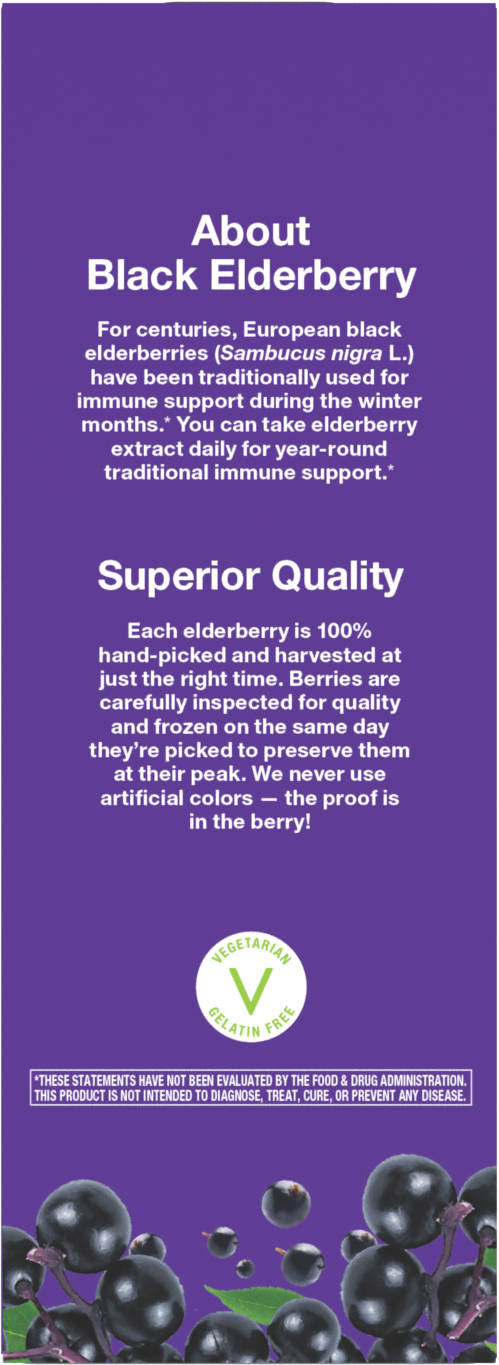 About Black Elderberry

For centuries, European black elderberries (Sambucus nigra L.) have been traditionally used for immune support during the winter months.* You can take elderberry extract daily for year-round traditional immune support.*

Superior Quality

Each elderberry is 100% hand-picked and harvested at just the right time. Berries are carefully inspected for quality and frozen on the same day they're picked to preserve them at their peak. We never use artificial colors — the proof is in the berry!

VEGETARIAN
V
GELATIN FREE

*THESE STATEMENTS HAVE NOT BEEN EVALUATED BY THE FOOD & DRUG ADMINISTRATION. THIS PRODUCT IS NOT INTENDED TO DIAGNOSE, TREAT, CURE, OR PREVENT ANY DISEASE.